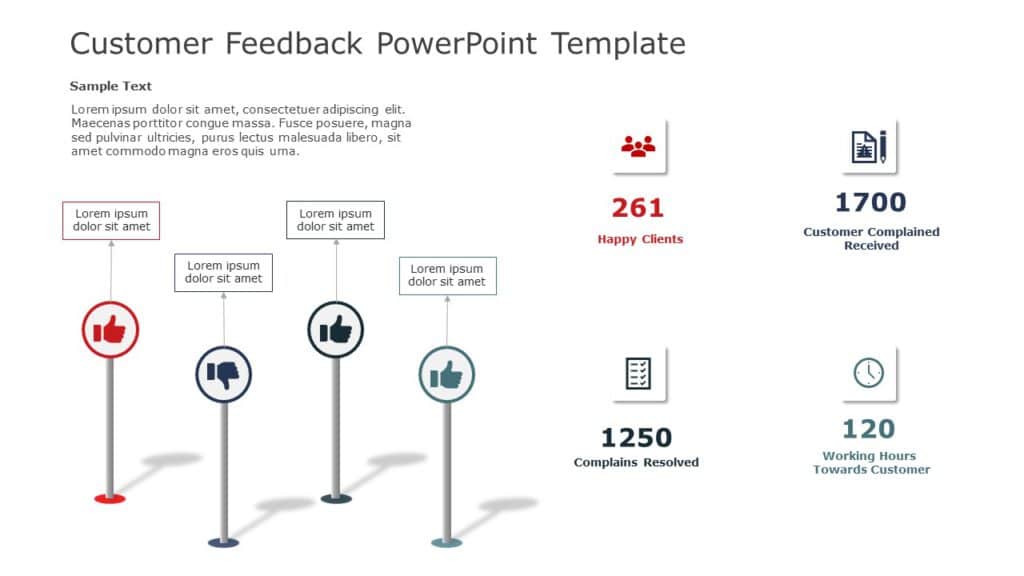 Customer Feedback PowerPoint Template

Sample Text

Lorem ipsum dolor sit amet, consectetuer adipiscing elit. Maecenas porttitor congue massa. Fusce posuere, magna sed pulvinar ultricies, purus lectus malesuada libero, sit amet commodo magna eros quis urna.

Lorem ipsum dolor sit amet

Lorem ipsum dolor sit amet

Lorem ipsum dolor sit amet

Lorem ipsum dolor sit amet

261
Happy Clients

1700
Customer Complained Received

1250
Complains Resolved

120
Working Hours Towards Customer